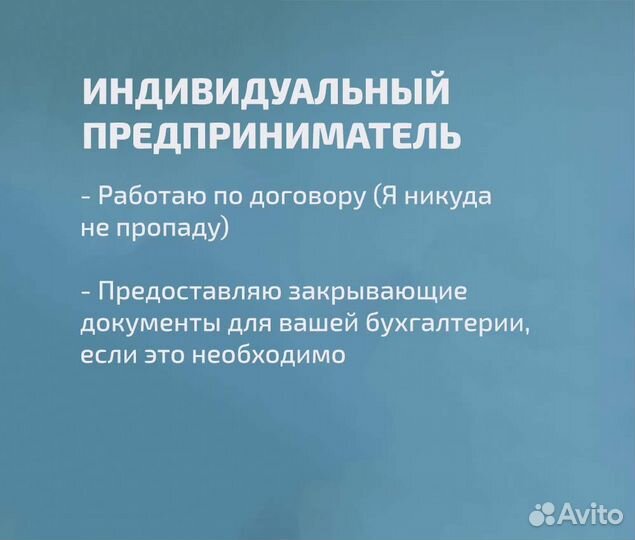 ИНДИВИДУАЛЬНЫЙ ПРЕДПРИНИМАТЕЛЬ

- Работаю по договору (Я никуда не пропаду)

- Предоставляю закрывающие документы для вашей бухгалтерии, если это необходимо

Avito